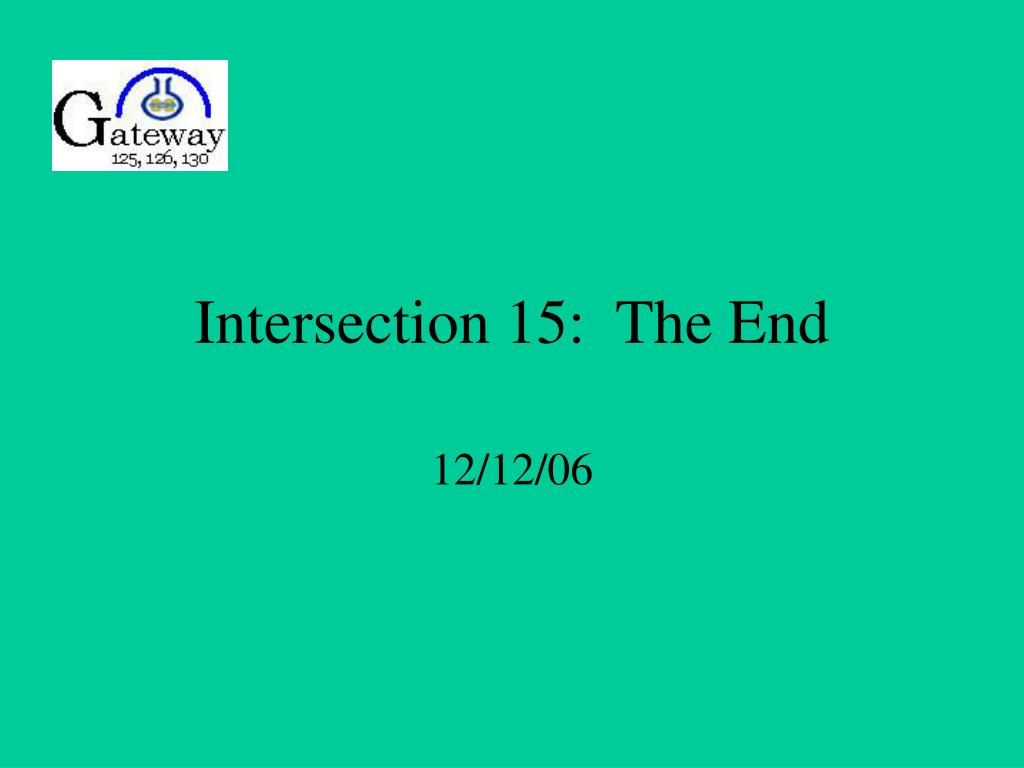 Gateway
125, 126, 130

Intersection 15: The End

12/12/06